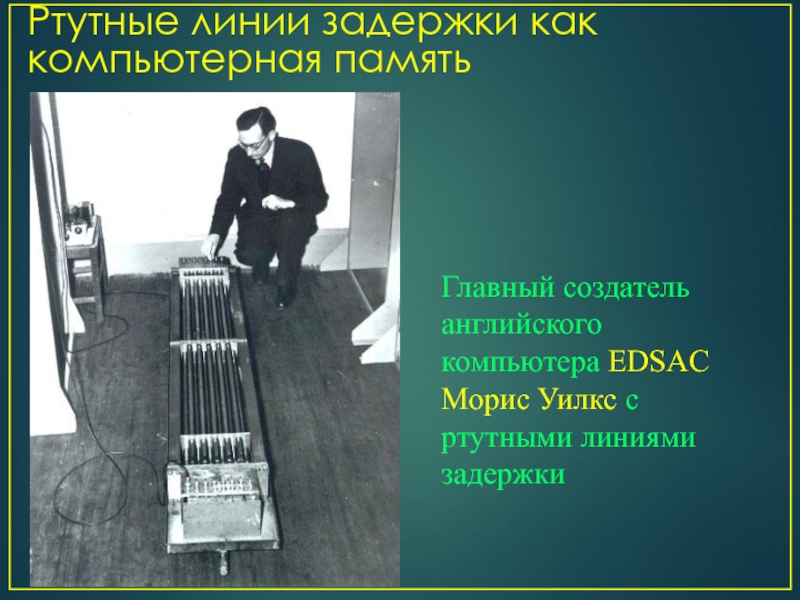 Ртутные линии задержки как компьютерная память

Главный создатель английского компьютера EDSAC Морис Уилкс с ртутными линиями задержки